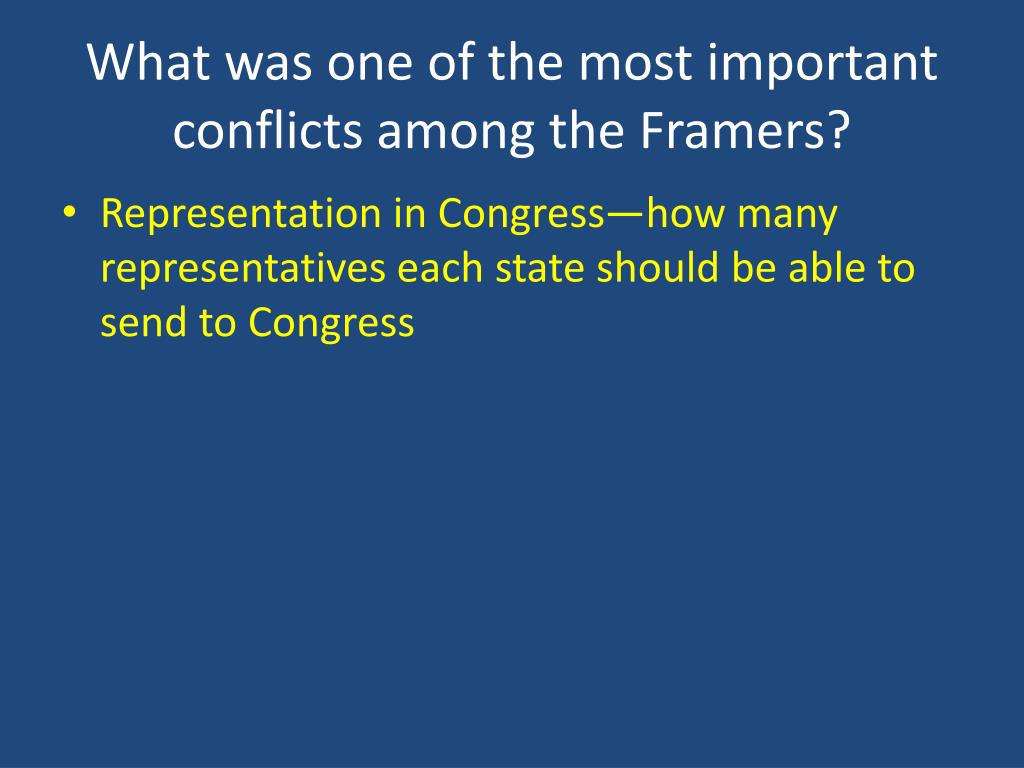 What was one of the most important conflicts among the Framers?

• Representation in Congress—how many representatives each state should be able to send to Congress